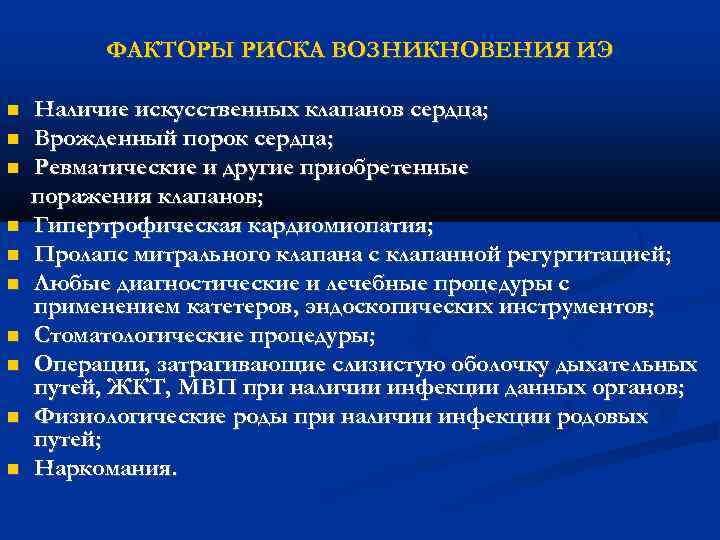 ФАКТОРЫ РИСКА ВОЗНИКНОВЕНИЯ ИЭ

- Наличие искусственных клапанов сердца;
- Врожденный порок сердца;
- Ревматические и другие приобретенные поражения клапанов;
- Гипертрофическая кардиомиопатия;
- Пролапс митрального клапана с клапанной регургитацией;
- Любые диагностические и лечебные процедуры с применением катетеров, эндоскопических инструментов;
- Стоматологические процедуры;
- Операции, затрагивающие слизистую оболочку дыхательных путей, ЖКТ, МВП при наличии инфекции данных органов;
- Физиологические роды при наличии инфекции родовых путей;
- Наркомания.